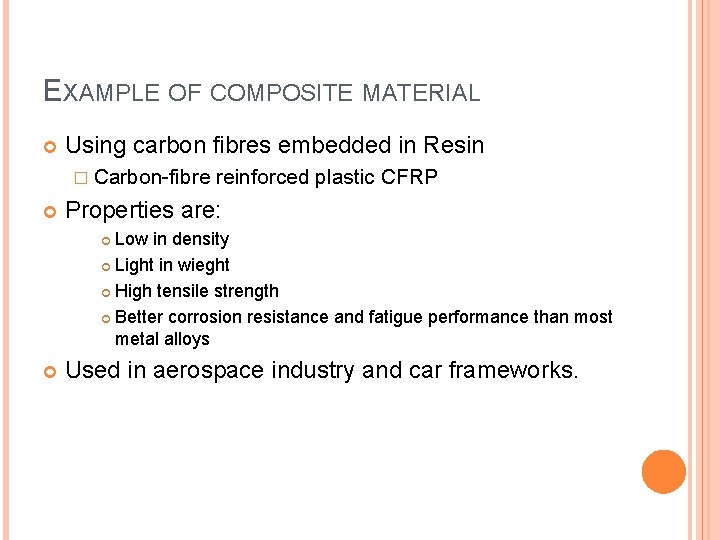 EXAMPLE OF COMPOSITE MATERIAL

Using carbon fibres embedded in Resin

Carbon-fibre reinforced plastic CFRP

Properties are:

Low in density

Light in wieght

High tensile strength

Better corrosion resistance and fatigue performance than most metal alloys

Used in aerospace industry and car frameworks.